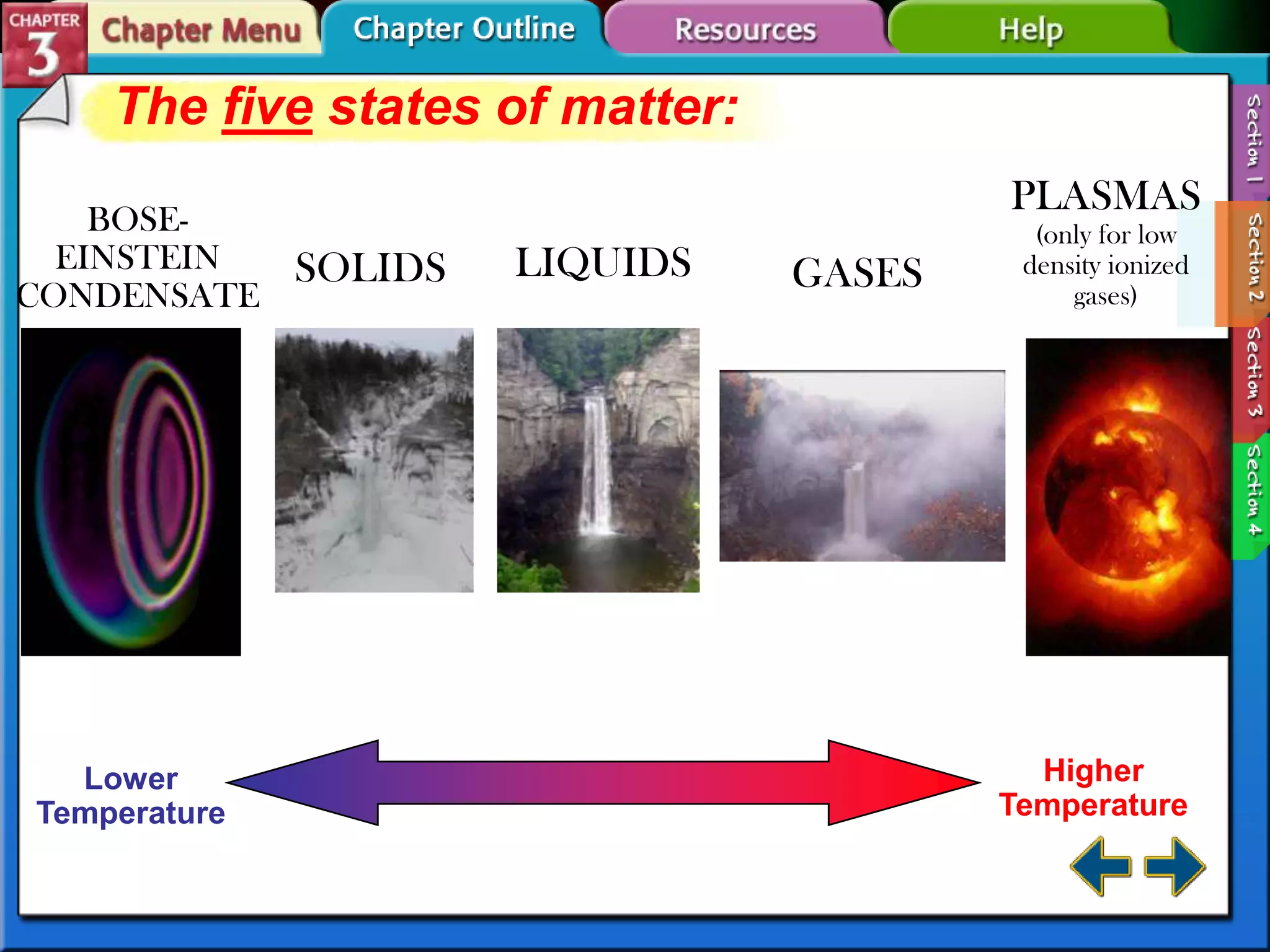 CHAPTER 3

Chapter Menu

Chapter Outline

Resources

Help

Section 1

Section 2

Section 3

Section 4

The five states of matter:

BOSE-EINSTEIN CONDENSATE

SOLIDS

LIQUIDS

GASES

PLASMAS (only for low density ionized gases)

Lower Temperature

Higher Temperature